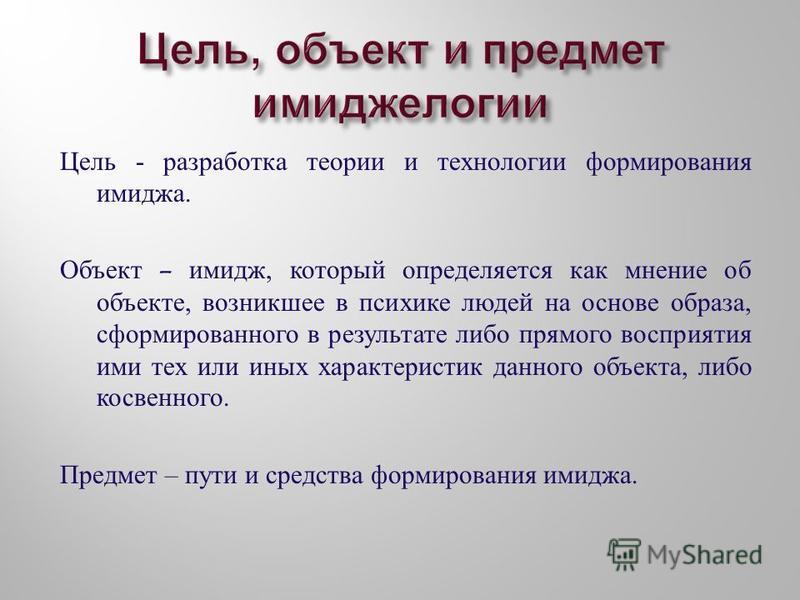 Цель, объект и предмет имиджелогии

Цель - разработка теории и технологии формирования имиджа.

Объект – имидж, который определяется как мнение об объекте, возникшее в психике людей на основе образа, сформированного в результате либо прямого восприятия ими тех или иных характеристик данного объекта, либо косвенного.

Предмет – пути и средства формирования имиджа.

MyShared